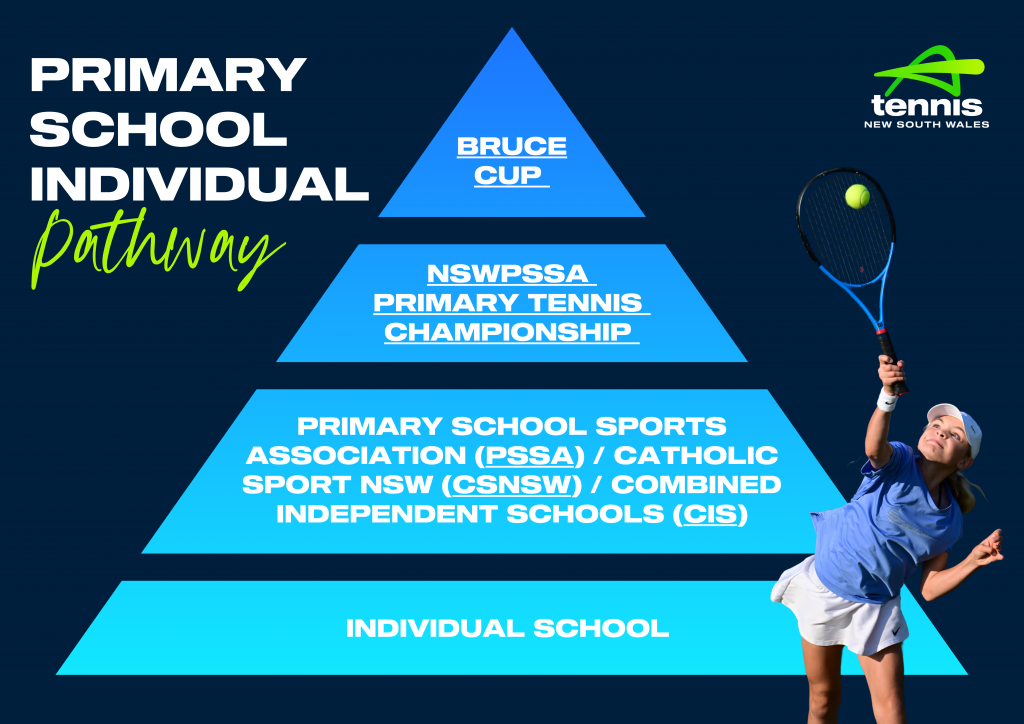 PRIMARY SCHOOL INDIVIDUAL
Pathway

tennis
NEW SOUTH WALES

BRUCE CUP

NSWPSSA PRIMARY TENNIS CHAMPIONSHIP

PRIMARY SCHOOL SPORTS ASSOCIATION (PSSA) / CATHOLIC SPORT NSW (CSNSW) / COMBINED INDEPENDENT SCHOOLS (CIS)

INDIVIDUAL SCHOOL